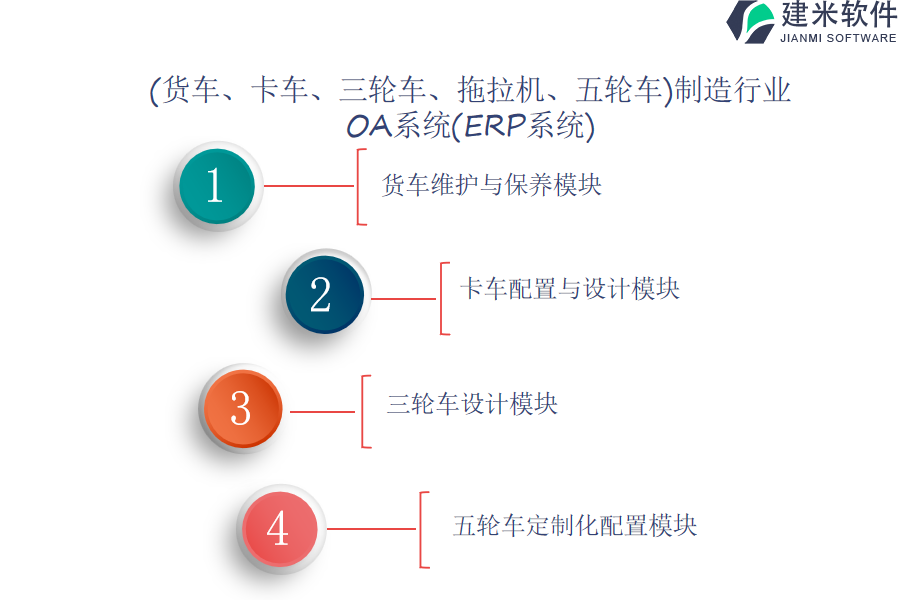 建米软件
JIANMI SOFTWARE

(货车、卡车、三轮车、拖拉机、五轮车)制造行业OA系统(ERP系统)

1
货车维护与保养模块

2
卡车配置与设计模块

3
三轮车设计模块

4
五轮车定制化配置模块